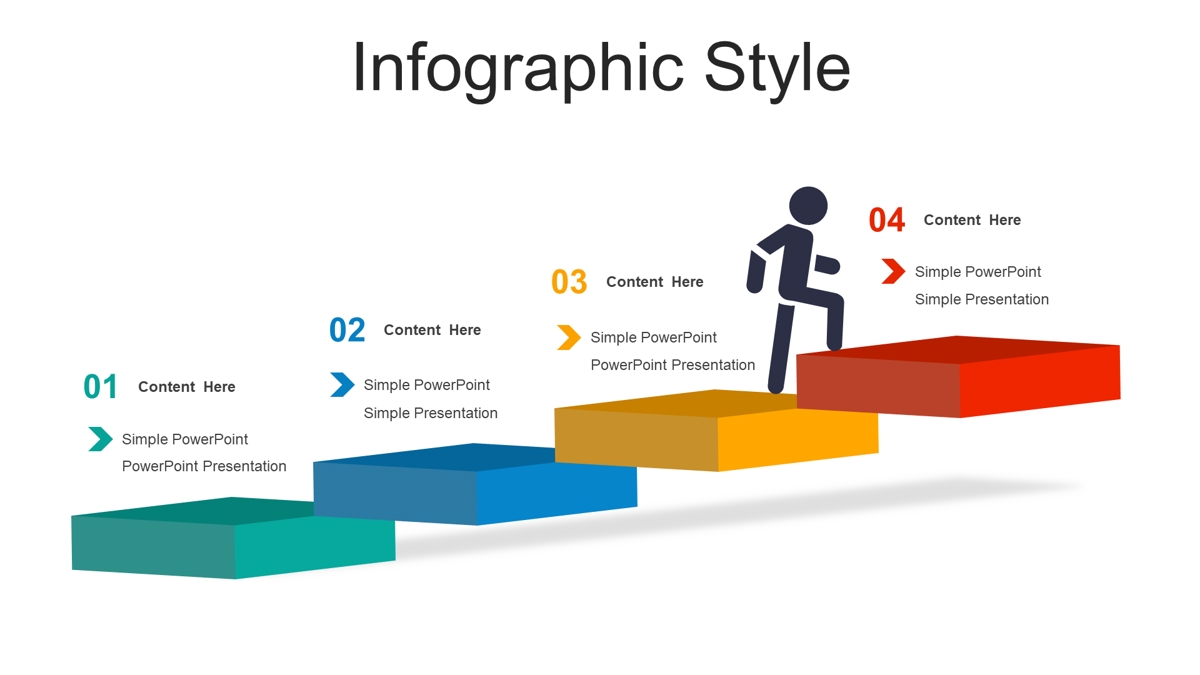 Infographic Style

01 Content Here

Simple PowerPoint
PowerPoint Presentation

02 Content Here

Simple PowerPoint
Simple Presentation

03 Content Here

Simple PowerPoint
PowerPoint Presentation

04 Content Here

Simple PowerPoint
Simple Presentation